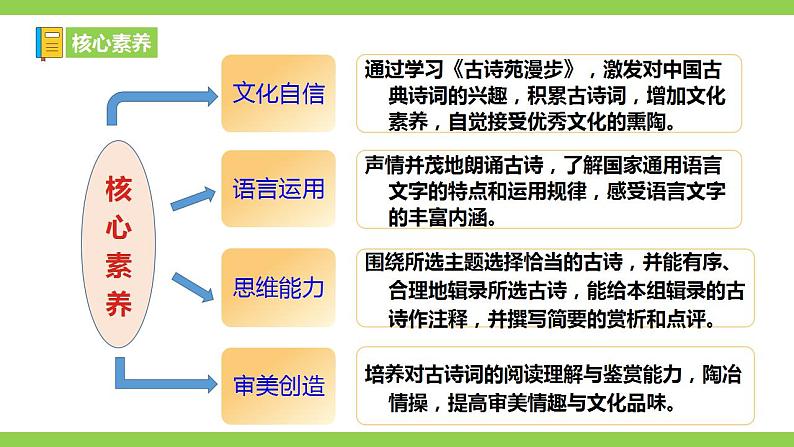 核心素养

核心素养

文化自信

通过学习《古诗苑漫步》，激发对中国古典诗词的兴趣，积累古诗词，增加文化素养，自觉接受优秀文化的熏陶。

语言运用

声情并茂地朗诵古诗，了解国家通用语言文字的特点和运用规律，感受语言文字的丰富内涵。

思维能力

围绕所选主题选择恰当的古诗，并能有序、合理地辑录所选古诗，能给本组辑录的古诗作注释，并撰写简要的赏析和点评。

审美创造

培养对古诗词的阅读理解与鉴赏能力，陶冶情操，提高审美情趣与文化品味。